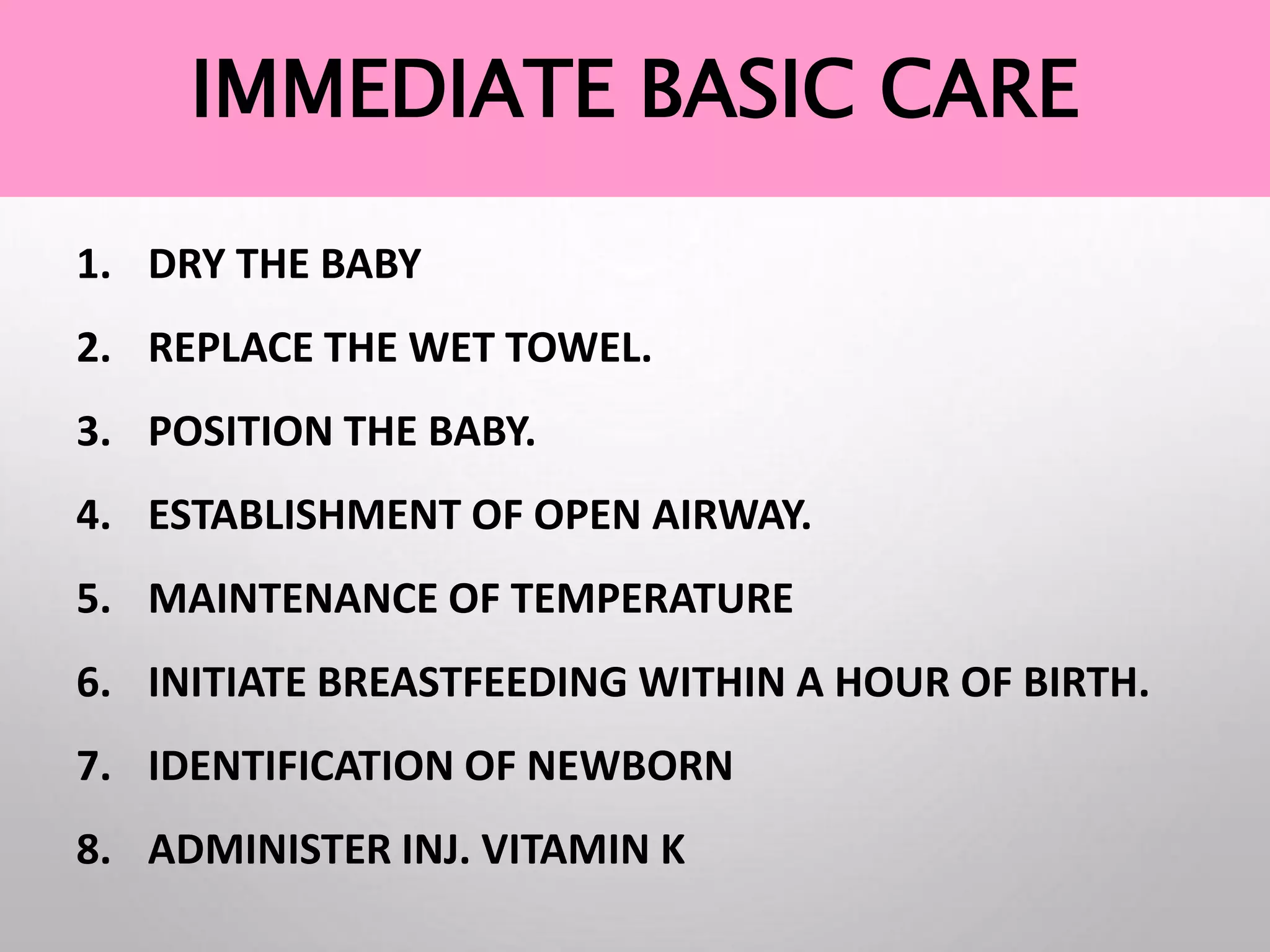 IMMEDIATE BASIC CARE

1. DRY THE BABY
2. REPLACE THE WET TOWEL.
3. POSITION THE BABY.
4. ESTABLISHMENT OF OPEN AIRWAY.
5. MAINTENANCE OF TEMPERATURE
6. INITIATE BREASTFEEDING WITHIN A HOUR OF BIRTH.
7. IDENTIFICATION OF NEWBORN
8. ADMINISTER INJ. VITAMIN K